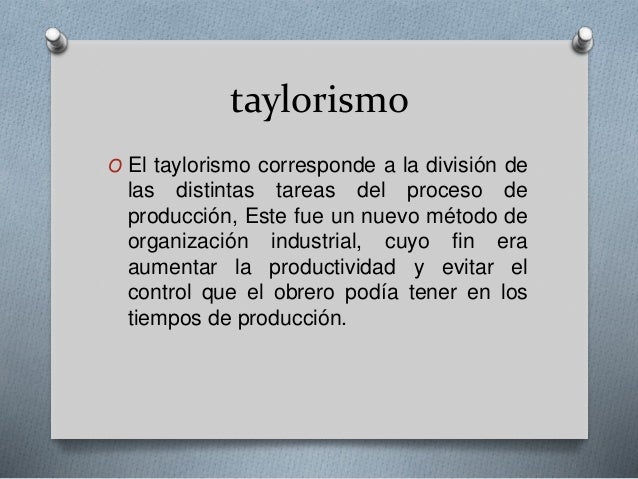 taylorismo

O El taylorismo corresponde a la división de las distintas tareas del proceso de producción, Este fue un nuevo método de organización industrial, cuyo fin era aumentar la productividad y evitar el control que el obrero podía tener en los tiempos de producción.